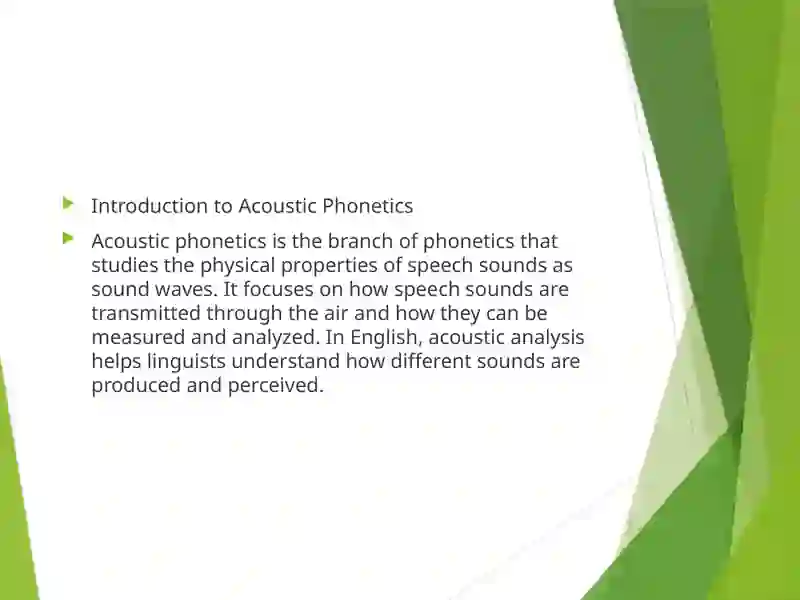 Introduction to Acoustic Phonetics

Acoustic phonetics is the branch of phonetics that studies the physical properties of speech sounds as sound waves. It focuses on how speech sounds are transmitted through the air and how they can be measured and analyzed. In English, acoustic analysis helps linguists understand how different sounds are produced and perceived.